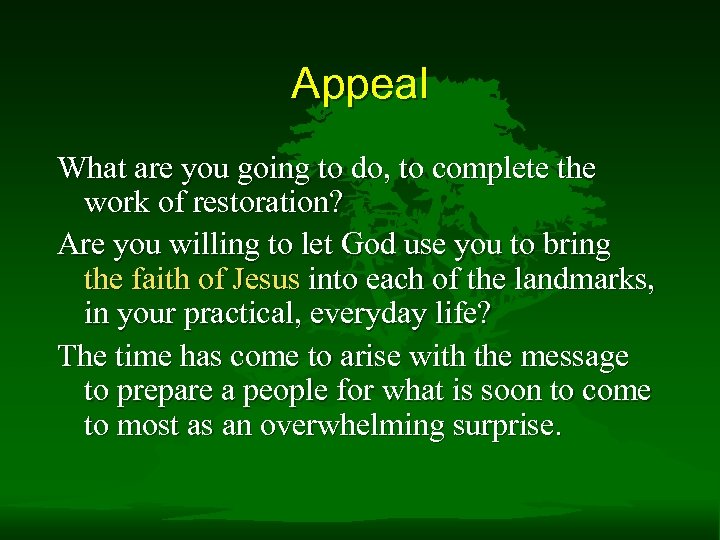 Appeal

What are you going to do, to complete the work of restoration?

Are you willing to let God use you to bring the faith of Jesus into each of the landmarks, in your practical, everyday life?

The time has come to arise with the message to prepare a people for what is soon to come to most as an overwhelming surprise.